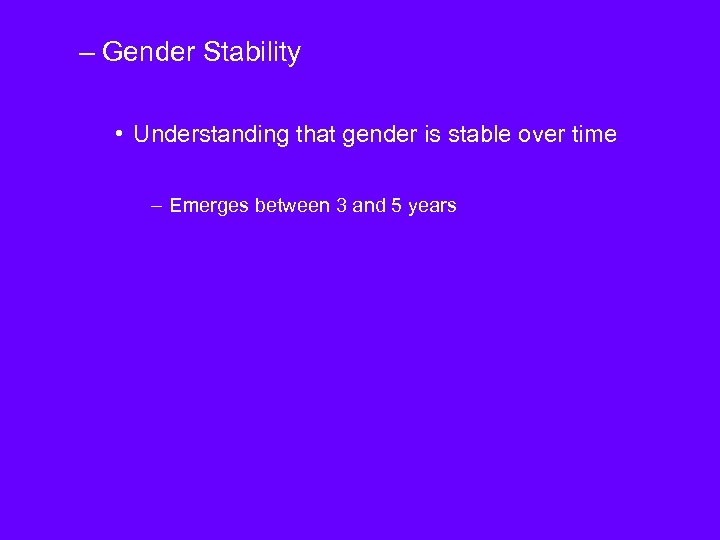 – Gender Stability

• Understanding that gender is stable over time

– Emerges between 3 and 5 years